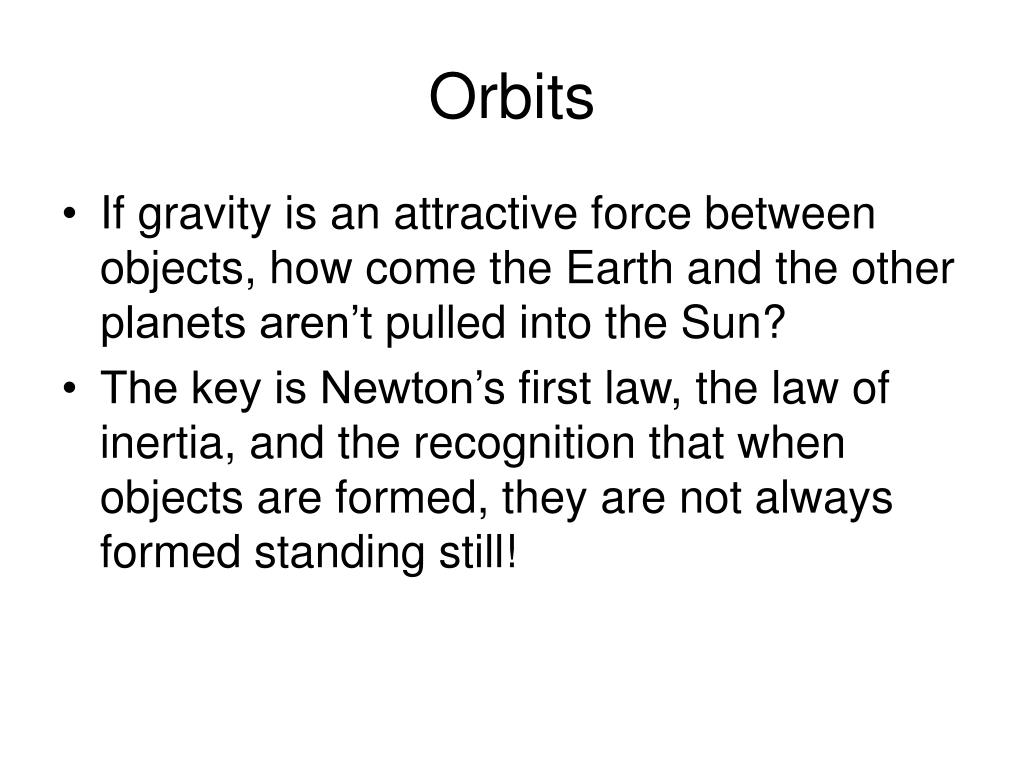 Orbits

• If gravity is an attractive force between objects, how come the Earth and the other planets aren’t pulled into the Sun?
• The key is Newton’s first law, the law of inertia, and the recognition that when objects are formed, they are not always formed standing still!